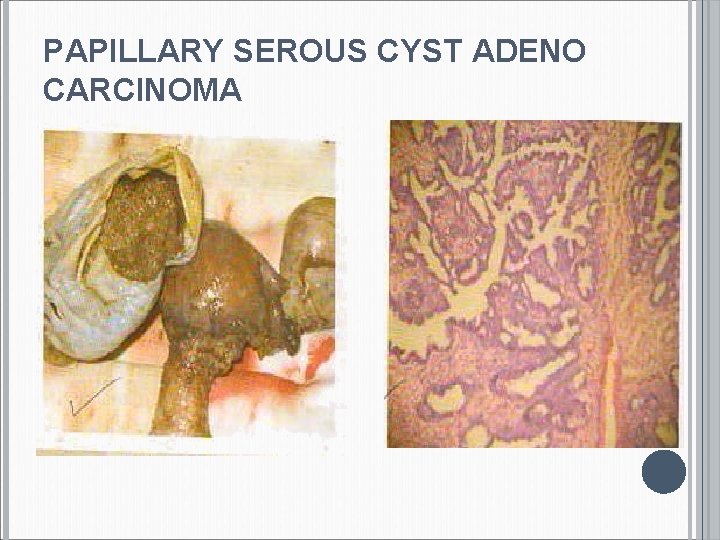 PAPILLARY SEROUS CYST ADENO CARCINOMA